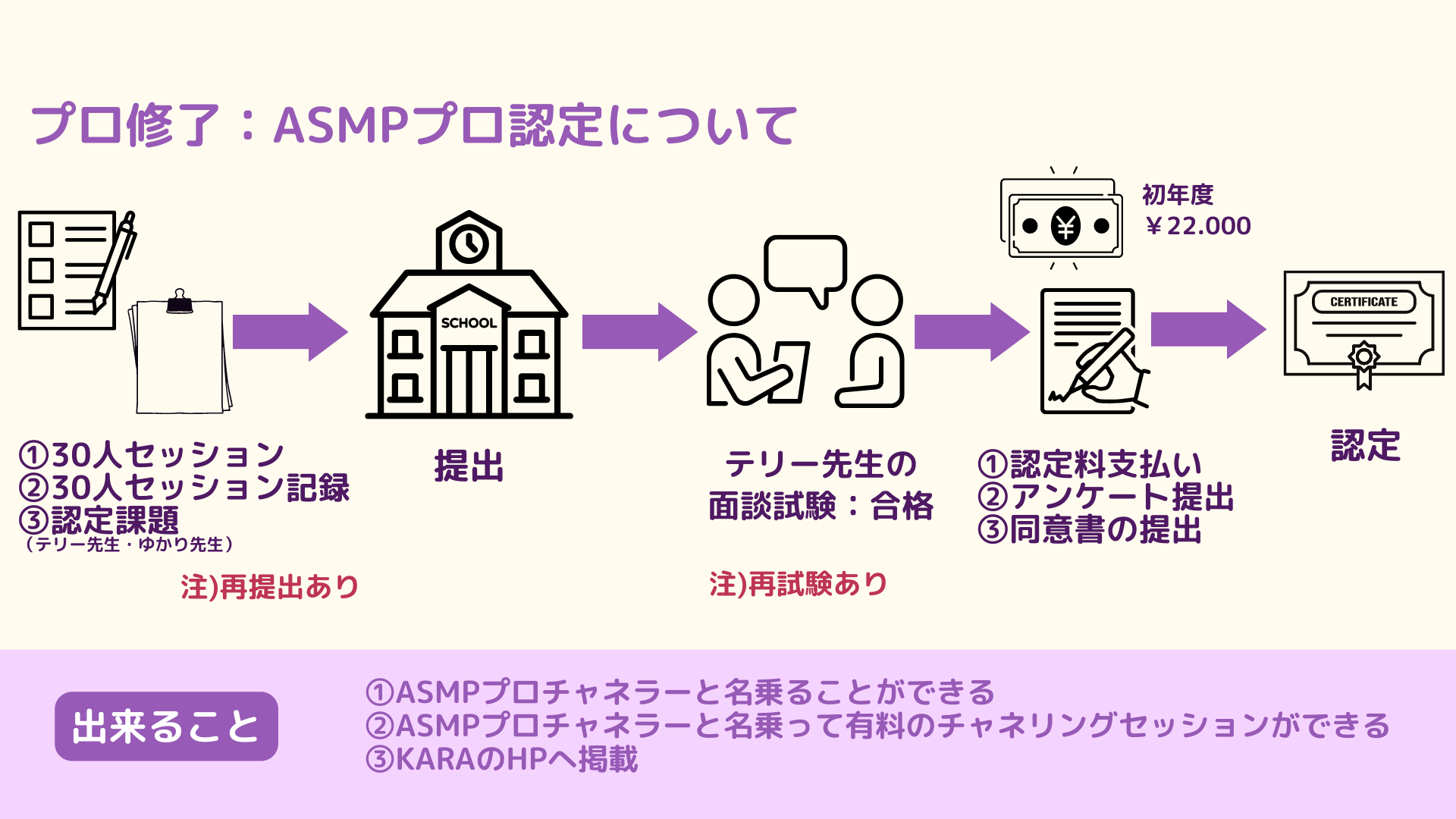 プロ修了：ASMPプロ認定について

①30人セッション
②30人セッション記録
③認定課題
（テリー先生・ゆかり先生）

注)再提出あり

SCHOOL

提出

テリー先生の
面談試験：合格

注)再試験あり

初年度
￥22.000

①認定料支払い
②アンケート提出
③同意書の提出

CERTIFICATE

認定

出来ること

①ASMPプロチャネラーと名乗ることができる
②ASMPプロチャネラーと名乗って有料のチャネリングセッションができる
③KARAのHPへ掲載